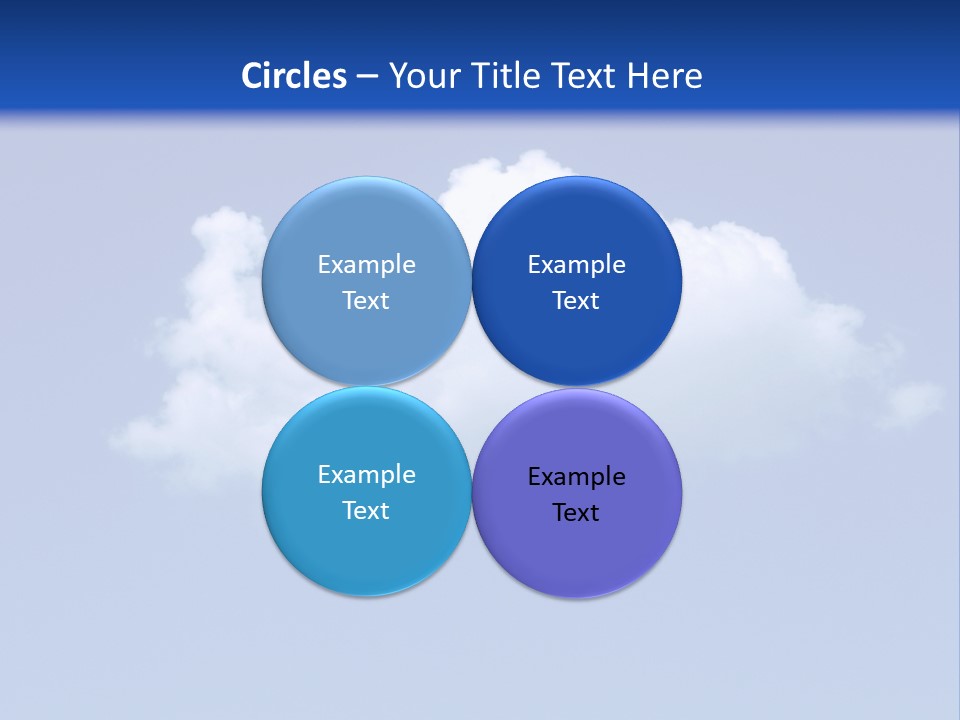 Circles – Your Title Text Here

Example Text

Example Text

Example Text

Example Text